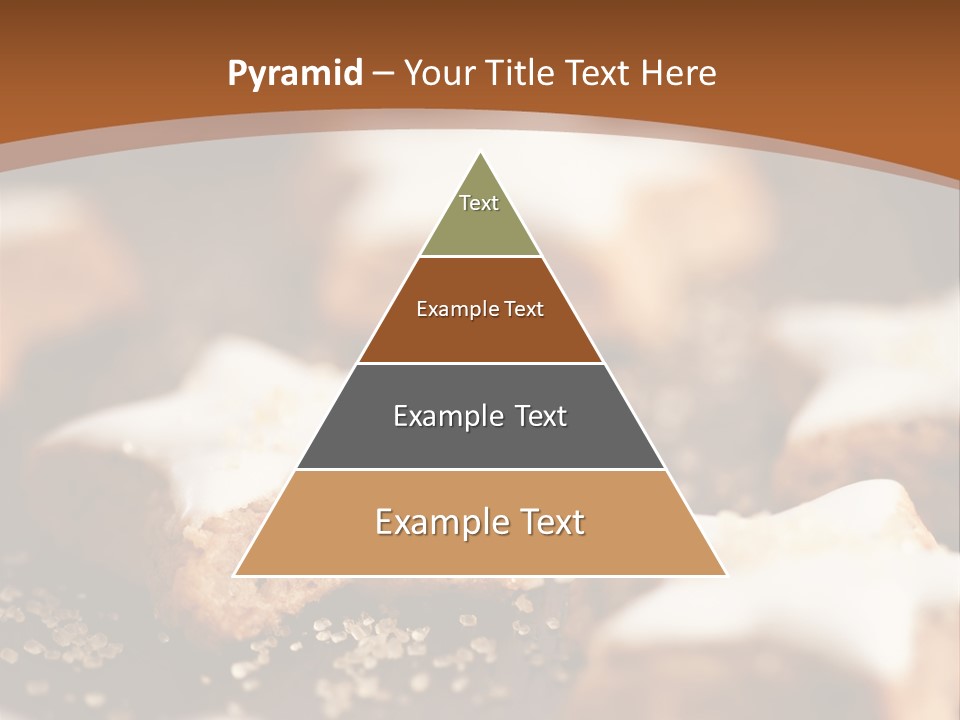 Pyramid – Your Title Text Here

Text

Example Text

Example Text

Example Text